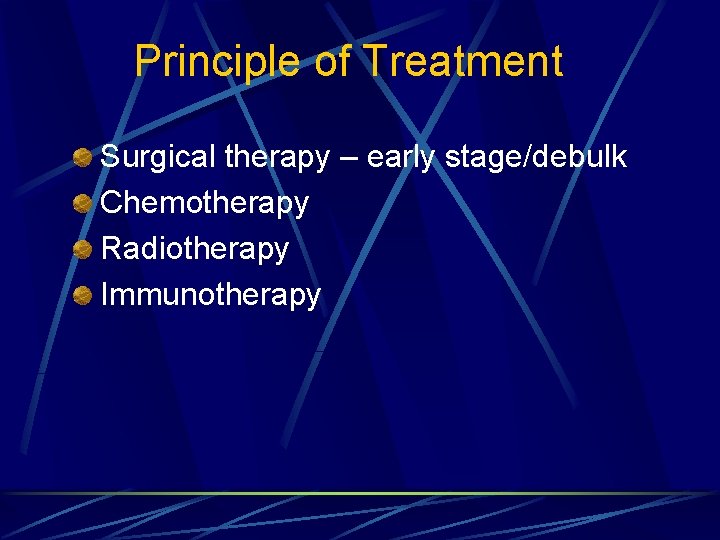 Principle of Treatment

Surgical therapy – early stage/debulk
Chemotherapy
Radiotherapy
Immunotherapy